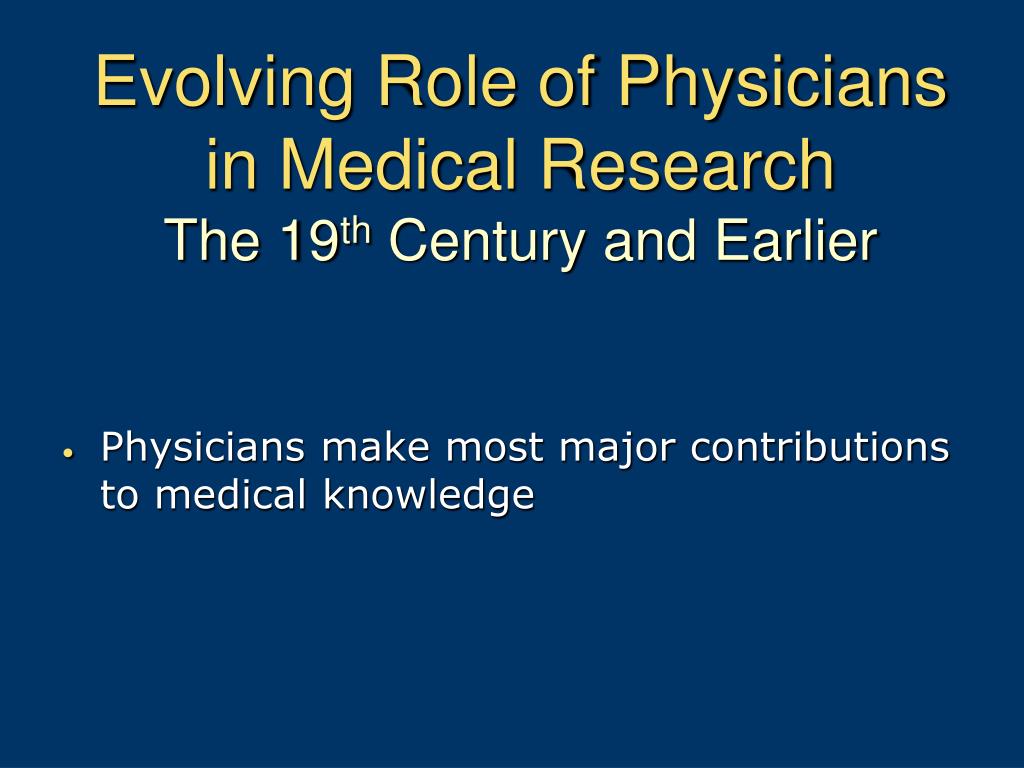 Evolving Role of Physicians in Medical Research
The 19$^{th}$ Century and Earlier

• Physicians make most major contributions to medical knowledge